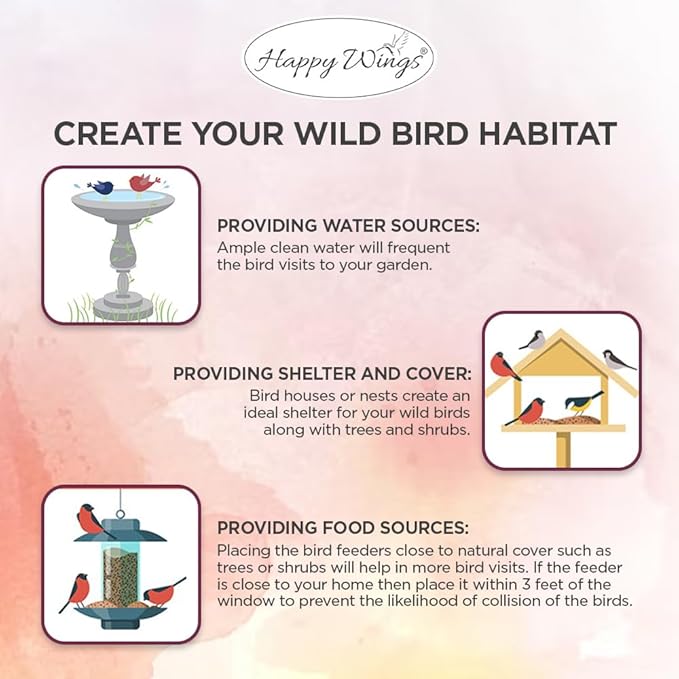 Happy Wings®

CREATE YOUR WILD BIRD HABITAT

PROVIDING WATER SOURCES:
Ample clean water will frequent the bird visits to your garden.

PROVIDING SHELTER AND COVER:
Bird houses or nests create an ideal shelter for your wild birds along with trees and shrubs.

PROVIDING FOOD SOURCES:
Placing the bird feeders close to natural cover such as trees or shrubs will help in more bird visits. If the feeder is close to your home then place it within 3 feet of the window to prevent the likelihood of collision of the birds.